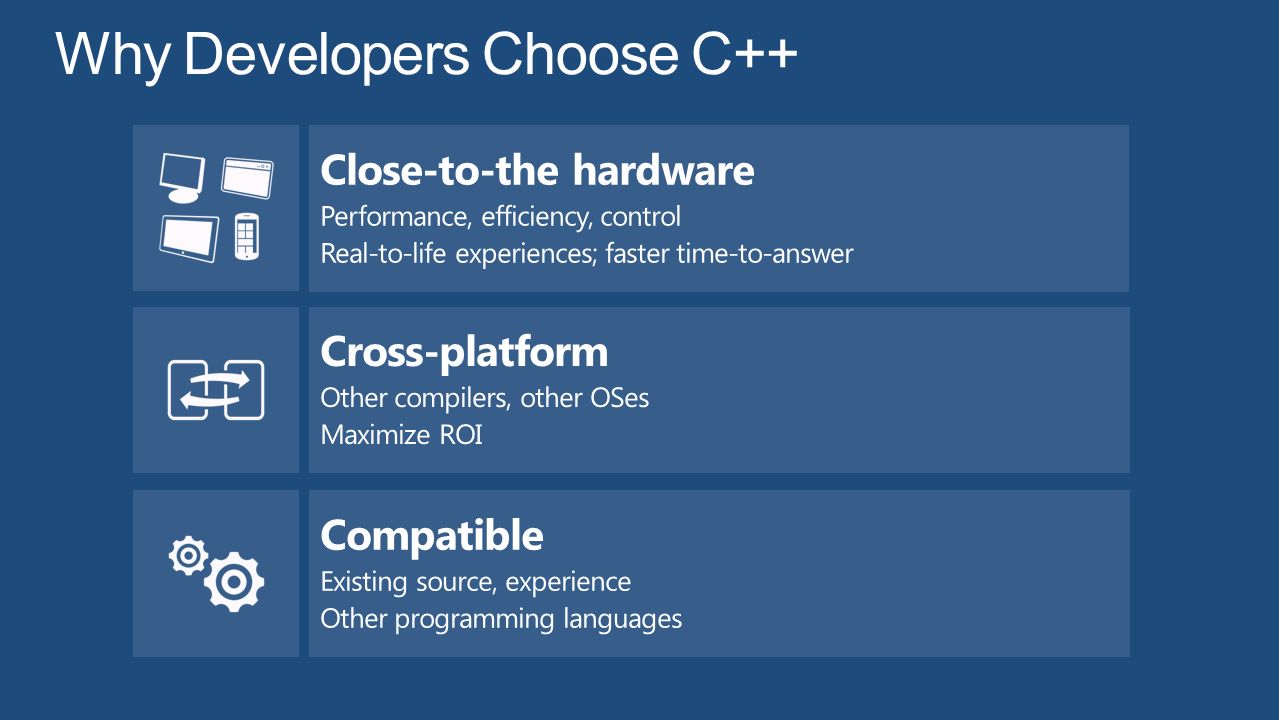 Why Developers Choose C++

Close-to-the hardware
Performance, efficiency, control
Real-to-life experiences; faster time-to-answer

Cross-platform
Other compilers, other OSes
Maximize ROI

Compatible
Existing source, experience
Other programming languages